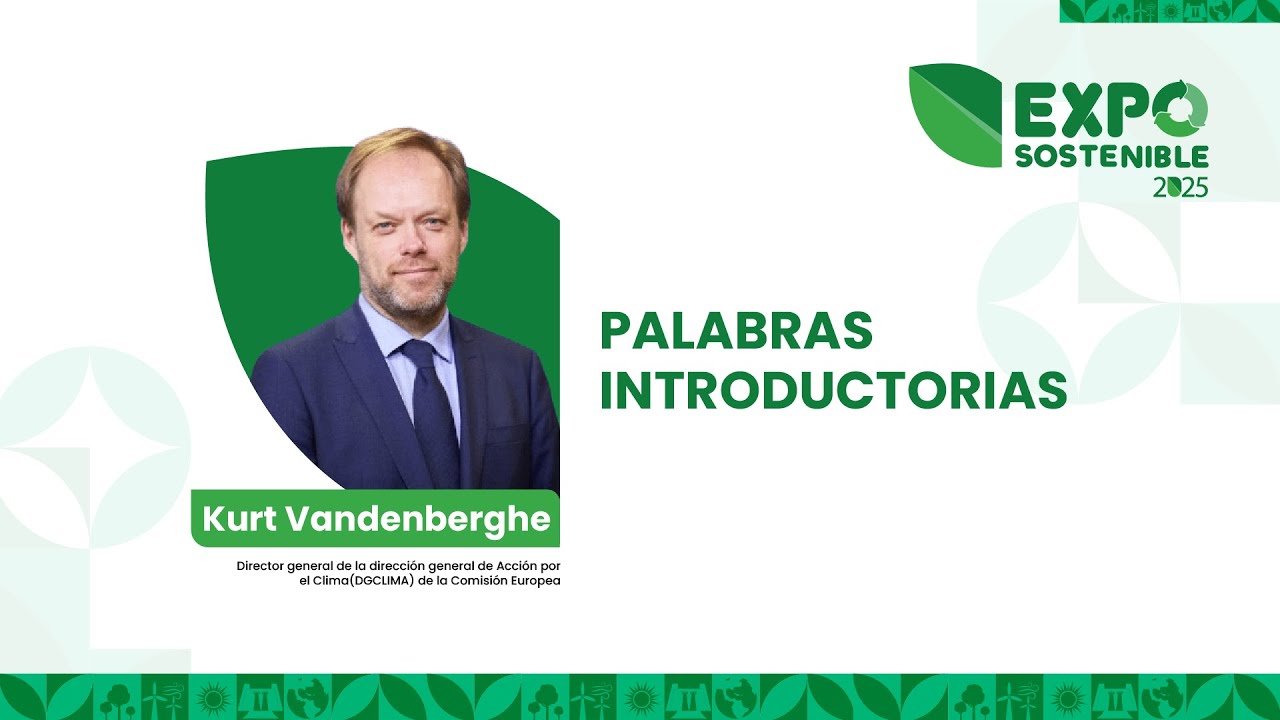 EXPO SOSTENIBLE 2025

PALABRAS INTRODUCTORIAS

Kurt Vandenberghe

Director general de la dirección general de Acción por el Clima(DGCLIMA) de la Comisión Europea